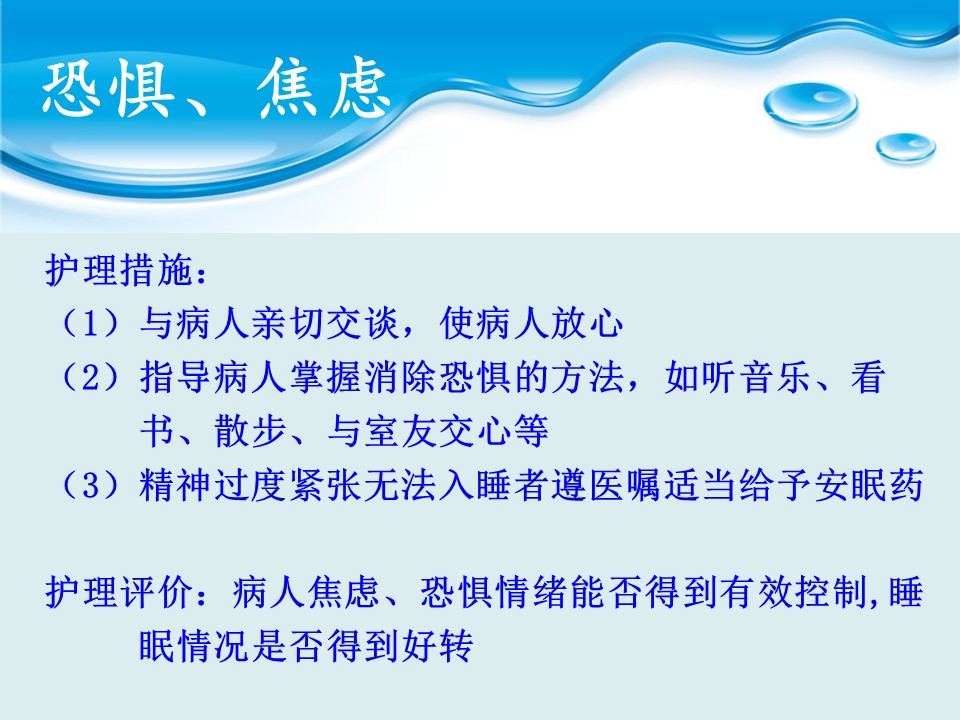 恐惧、焦虑

护理措施：
（1）与病人亲切交谈，使病人放心
（2）指导病人掌握消除恐惧的方法，如听音乐、看书、散步、与室友交心等
（3）精神过度紧张无法入睡者遵医嘱适当给予安眠药

护理评价：病人焦虑、恐惧情绪能否得到有效控制,睡眠情况是否得到好转